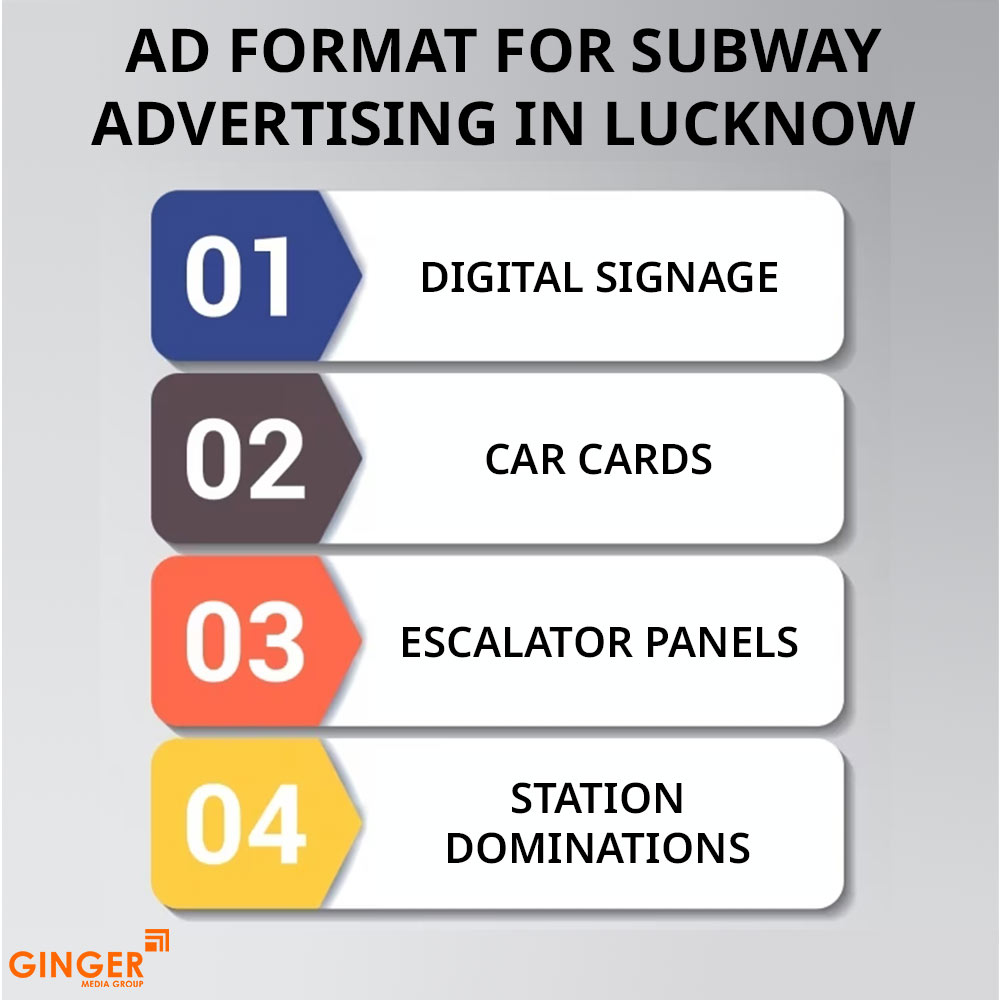 AD FORMAT FOR SUBWAY ADVERTISING IN LUCKNOW

01 DIGITAL SIGNAGE

02 CAR CARDS

03 ESCALATOR PANELS

04 STATION DOMINATIONS

GINGER
MEDIA GROUP